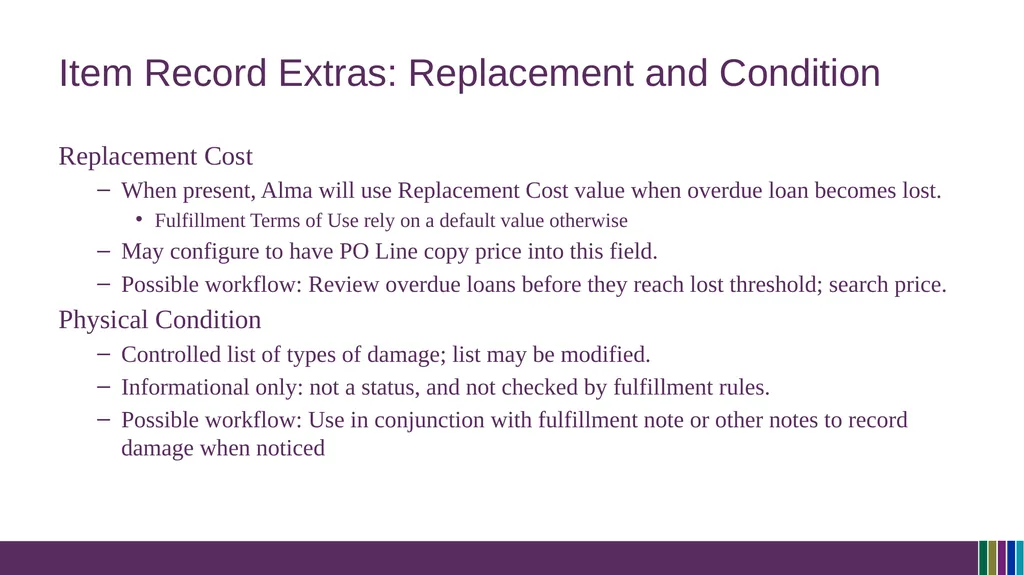 Item Record Extras: Replacement and Condition

Replacement Cost

– When present, Alma will use Replacement Cost value when overdue loan becomes lost.

• Fulfillment Terms of Use rely on a default value otherwise

– May configure to have PO Line copy price into this field.

– Possible workflow: Review overdue loans before they reach lost threshold; search price.

Physical Condition

– Controlled list of types of damage; list may be modified.

– Informational only: not a status, and not checked by fulfillment rules.

– Possible workflow: Use in conjunction with fulfillment note or other notes to record damage when noticed